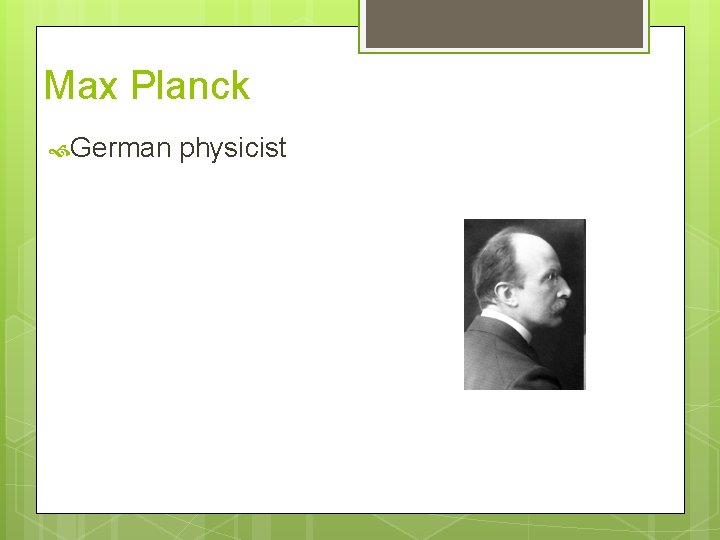 Max Planck

German physicist